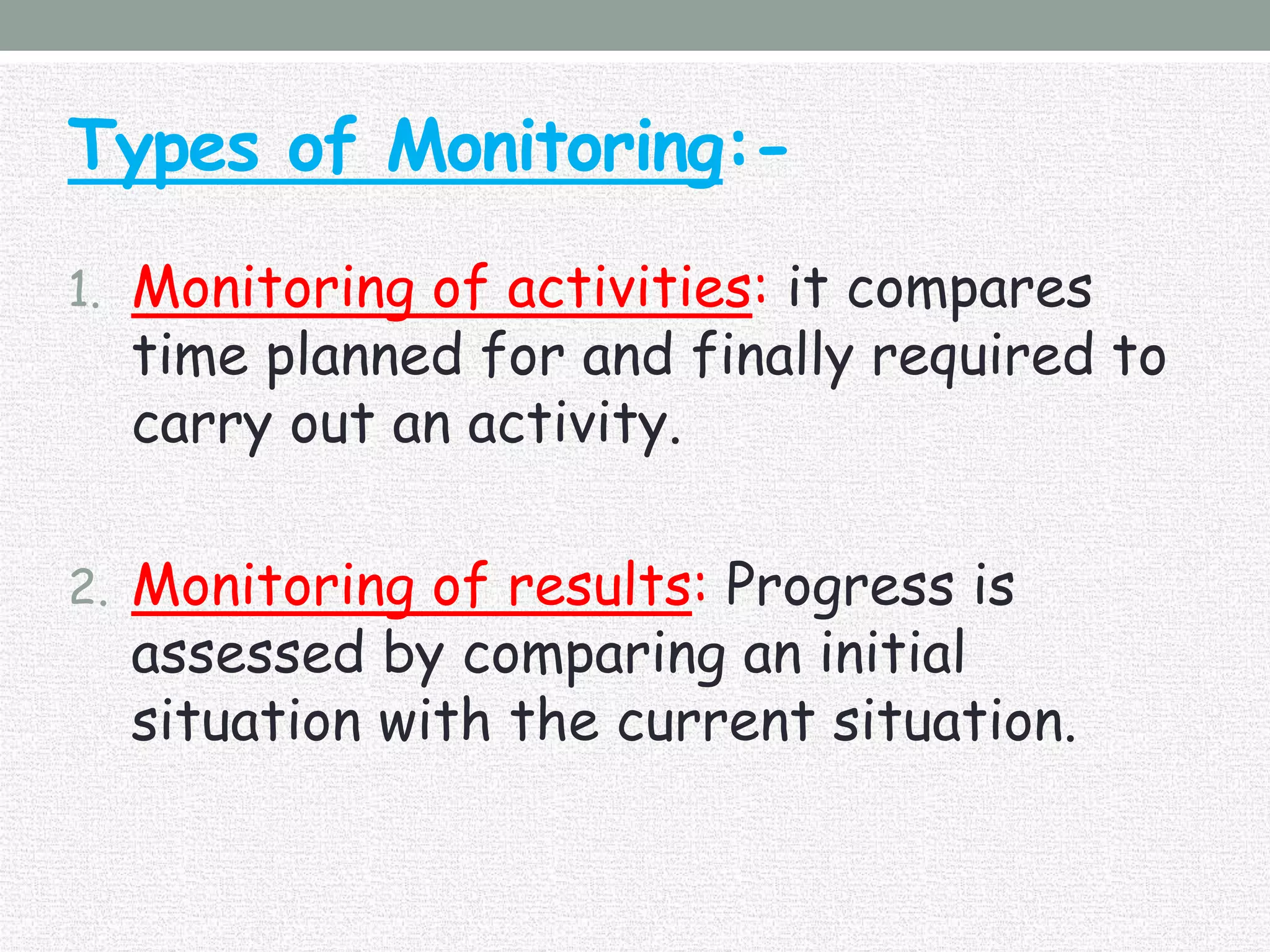 Types of Monitoring:-

1. Monitoring of activities: it compares time planned for and finally required to carry out an activity.

2. Monitoring of results: Progress is assessed by comparing an initial situation with the current situation.